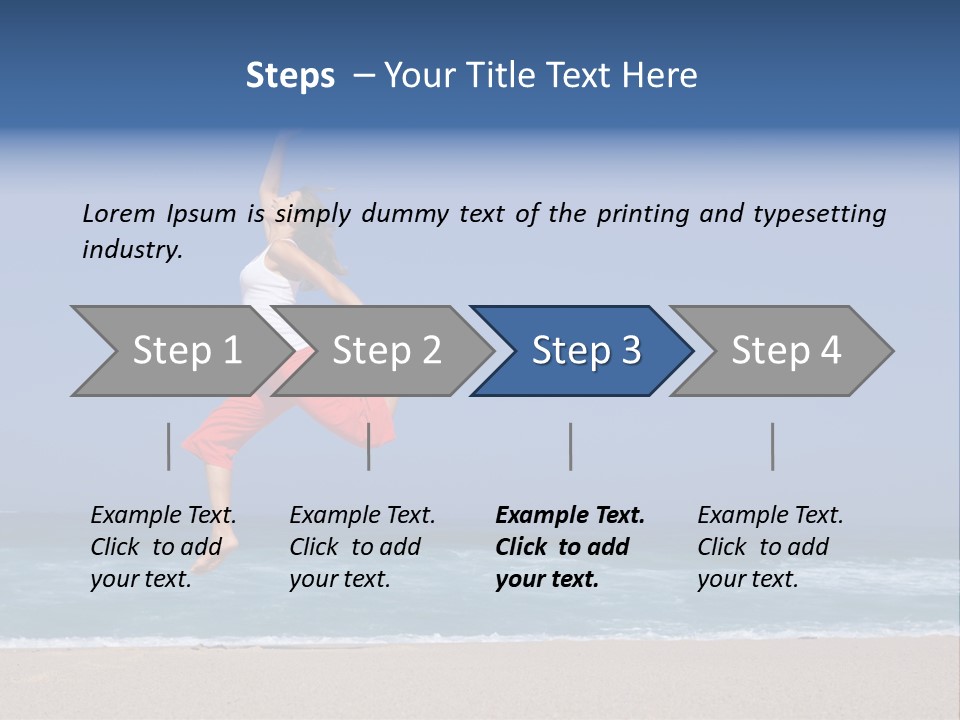 Steps – Your Title Text Here

Lorem Ipsum is simply dummy text of the printing and typesetting industry.

Step 1

Step 2

Step 3

Step 4

Example Text. Click to add your text.

Example Text. Click to add your text.

Example Text. Click to add your text.

Example Text. Click to add your text.